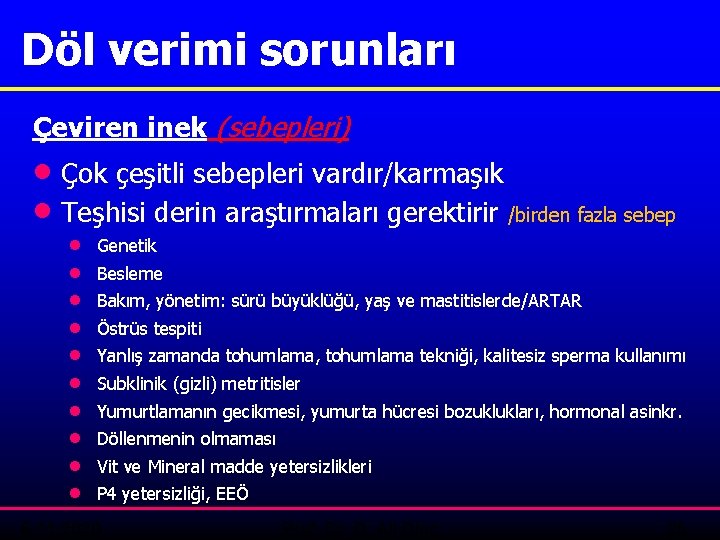 Döl verimi sorunları

Çeviren inek (sebepleri)

- Çok çeşitli sebepleri vardır/karmaşık
- Teşhisi derin araştırmaları gerektirir /birden fazla sebep
  - Genetik
  - Besleme
  - Bakım, yönetim: sürü büyüklüğü, yaş ve mastitislerde/ARTAR
  - Östrüs tespiti
  - Yanlış zamanda tohumlama, tohumlama tekniği, kalitesiz sperma kullanımı
  - Subklinik (gizli) metritisler
  - Yumurtlamanın gecikmesi, yumurta hücresi bozuklukları, hormonal asinkr.
  - Döllenmenin olmaması
  - Vit ve Mineral madde yetersizlikleri
  - P4 yetersizliği, EEÖ